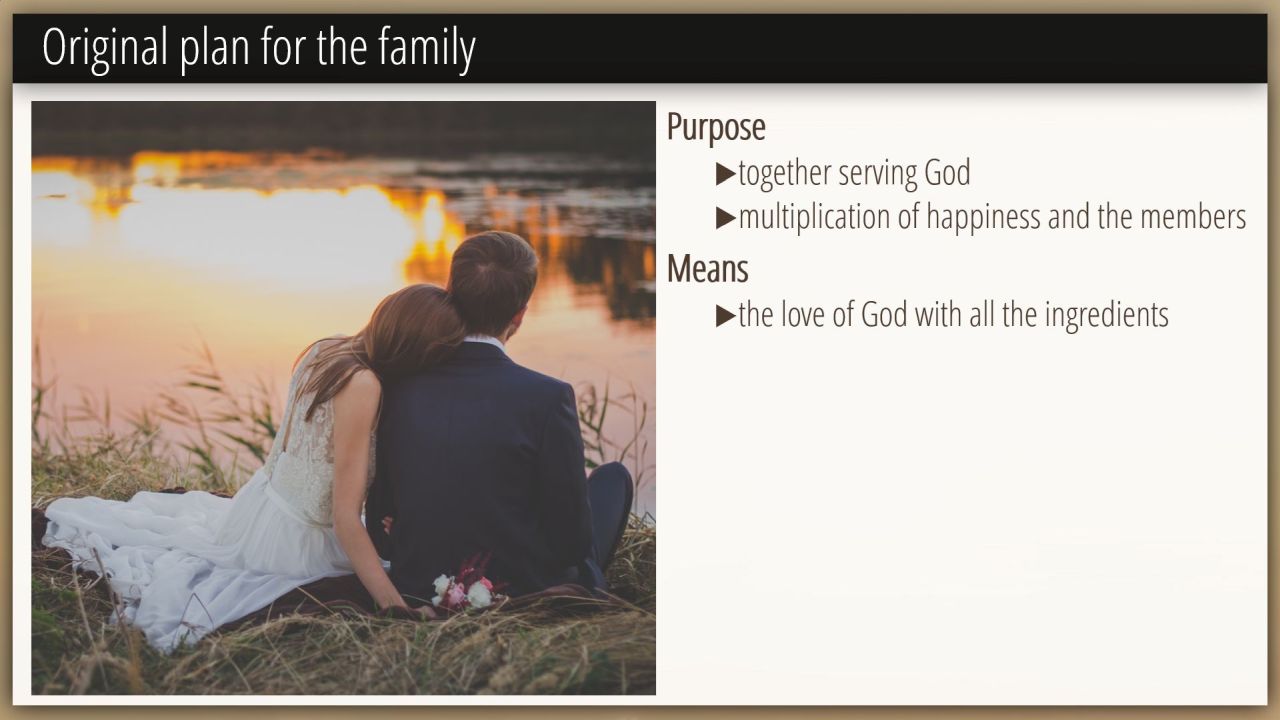 Original plan for the family

Purpose

▶together serving God

▶multiplication of happiness and the members

Means

▶the love of God with all the ingredients